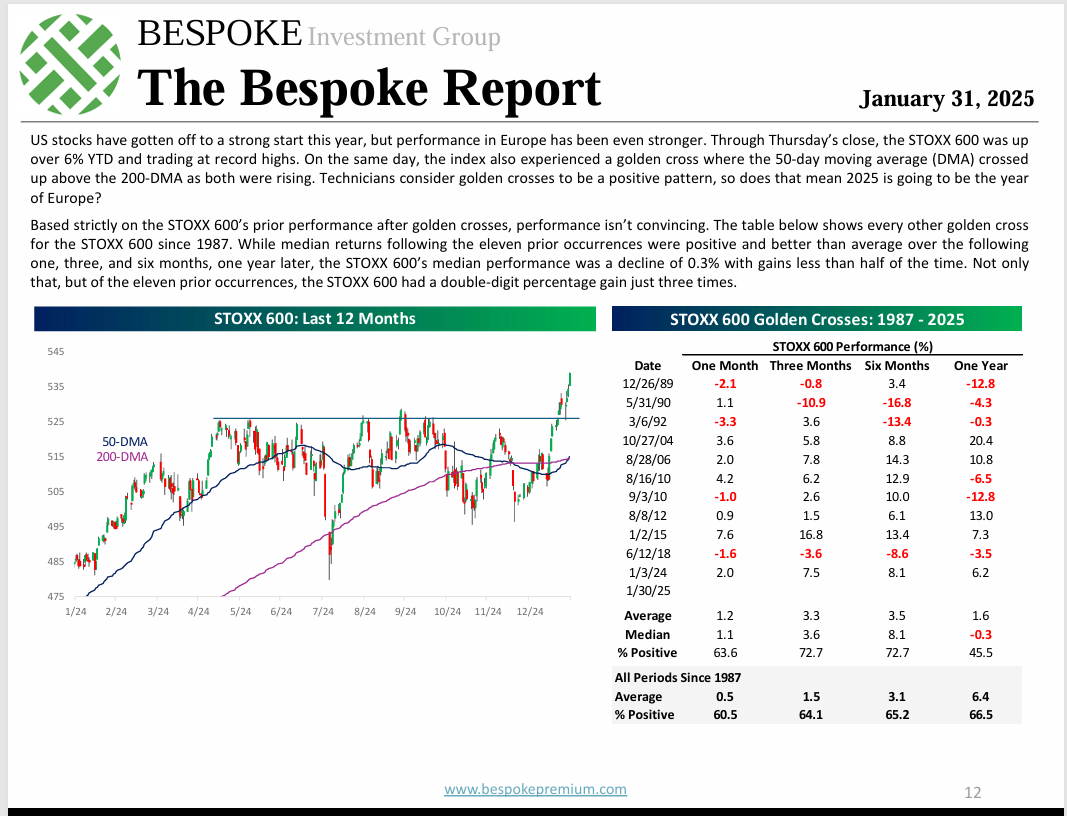 BESPOKE Investment Group
The Bespoke Report
January 31, 2025

US stocks have gotten off to a strong start this year, but performance in Europe has been even stronger. Through Thursday's close, the STOXX 600 was up over 6% YTD and trading at record highs. On the same day, the index also experienced a golden cross where the 50-day moving average (DMA) crossed up above the 200-DMA as both were rising. Technicians consider golden crosses to be a positive pattern, so does that mean 2025 is going to be the year of Europe?

Based strictly on the STOXX 600's prior performance after golden crosses, performance isn't convincing. The table below shows every other golden cross for the STOXX 600 since 1987. While median returns following the eleven prior occurrences were positive and better than average over the following one, three, and six months, one year later, the STOXX 600's median performance was a decline of 0.3% with gains less than half of the time. Not only that, but of the eleven prior occurrences, the STOXX 600 had a double-digit percentage gain just three times.

STOXX 600: Last 12 Months

545
535
525
515
505
495
485
475
50-DMA
200-DMA
1/24 2/24 3/24 4/24 5/24 6/24 7/24 8/24 9/24 10/24 11/24 12/24

STOXX 600 Golden Crosses: 1987 - 2025

STOXX 600 Performance (%)

| Date | One Month | Three Months | Six Months | One Year |
|---|---|---|---|---|
| 12/26/89 | -2.1 | -0.8 | 3.4 | -12.8 |
| 5/31/90 | 1.1 | -10.9 | -16.8 | -4.3 |
| 3/6/92 | -3.3 | 3.6 | -13.4 | -0.3 |
| 10/27/04 | 3.6 | 5.8 | 8.8 | 20.4 |
| 8/28/06 | 2.0 | 7.8 | 14.3 | 10.8 |
| 8/16/10 | 4.2 | 6.2 | 12.9 | -6.5 |
| 9/3/10 | -1.0 | 2.6 | 10.0 | -12.8 |
| 8/8/12 | 0.9 | 1.5 | 6.1 | 13.0 |
| 1/2/15 | 7.6 | 16.8 | 13.4 | 7.3 |
| 6/12/18 | -1.6 | -3.6 | -8.6 | -3.5 |
| 1/3/24 | 2.0 | 7.5 | 8.1 | 6.2 |
| 1/30/25 | | | | |
| Average | 1.2 | 3.3 | 3.5 | 1.6 |
| Median | 1.1 | 3.6 | 8.1 | -0.3 |
| % Positive | 63.6 | 72.7 | 72.7 | 45.5 |
| All Periods Since 1987 | | | | |
| Average | 0.5 | 1.5 | 3.1 | 6.4 |
| % Positive | 60.5 | 64.1 | 65.2 | 66.5 |

www.bespokepremium.com
12